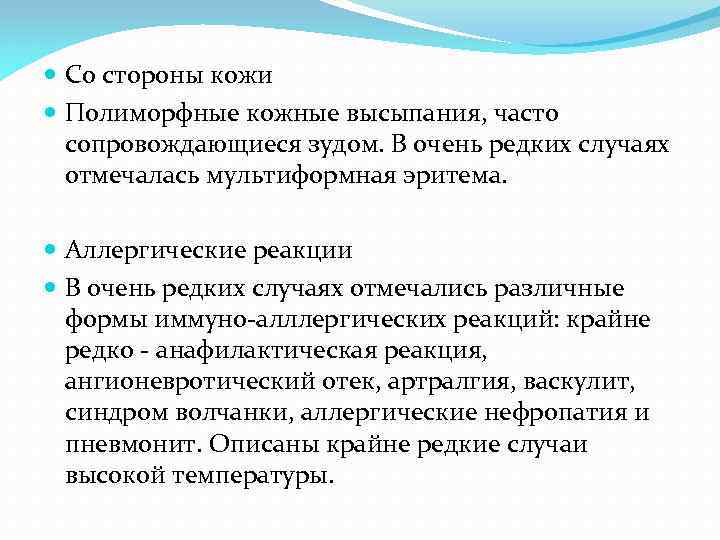 Со стороны кожи

Полиморфные кожные высыпания, часто сопровождающиеся зудом. В очень редких случаях отмечалась мультиформная эритема.

Аллергические реакции

В очень редких случаях отмечались различные формы иммуно-алллергических реакций: крайне редко - анафилактическая реакция, ангионевротический отек, артралгия, васкулит, синдром волчанки, аллергические нефропатия и пневмонит. Описаны крайне редкие случаи высокой температуры.